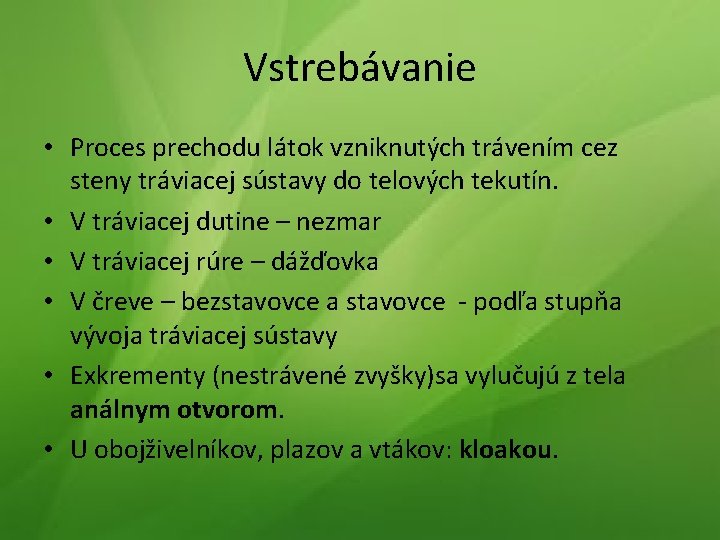 Vstrebávanie

• Proces prechodu látok vzniknutých trávením cez steny tráviacej sústavy do telových tekutín.
• V tráviacej dutine – nezmar
• V tráviacej rúre – dážďovka
• V čreve – bezstavovce a stavovce - podľa stupňa vývoja tráviacej sústavy
• Exkrementy (nestrávené zvyšky)sa vylučujú z tela análnym otvorom.
• U obojživelníkov, plazov a vtákov: kloakou.